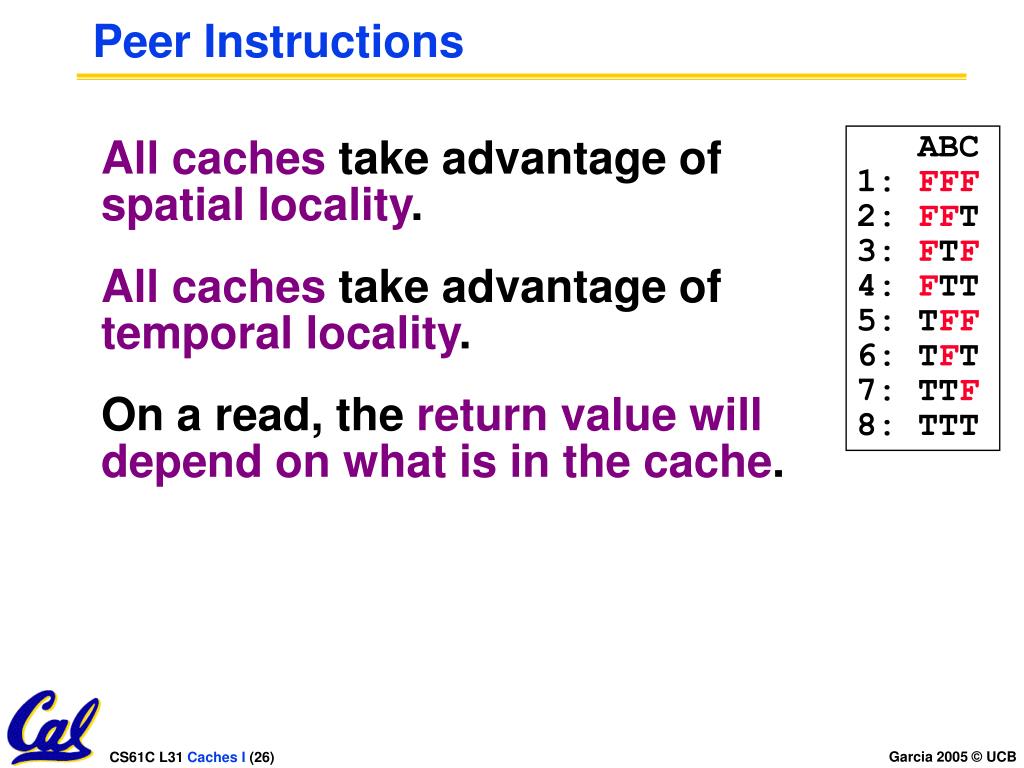 Peer Instructions

All caches take advantage of spatial locality.

All caches take advantage of temporal locality.

On a read, the return value will depend on what is in the cache.

ABC
1: FFF
2: FFT
3: FTF
4: FTT
5: TFF
6: TFT
7: TTF
8: TTT

Cal

CS61C L31 Caches I (26)

Garcia 2005 © UCB